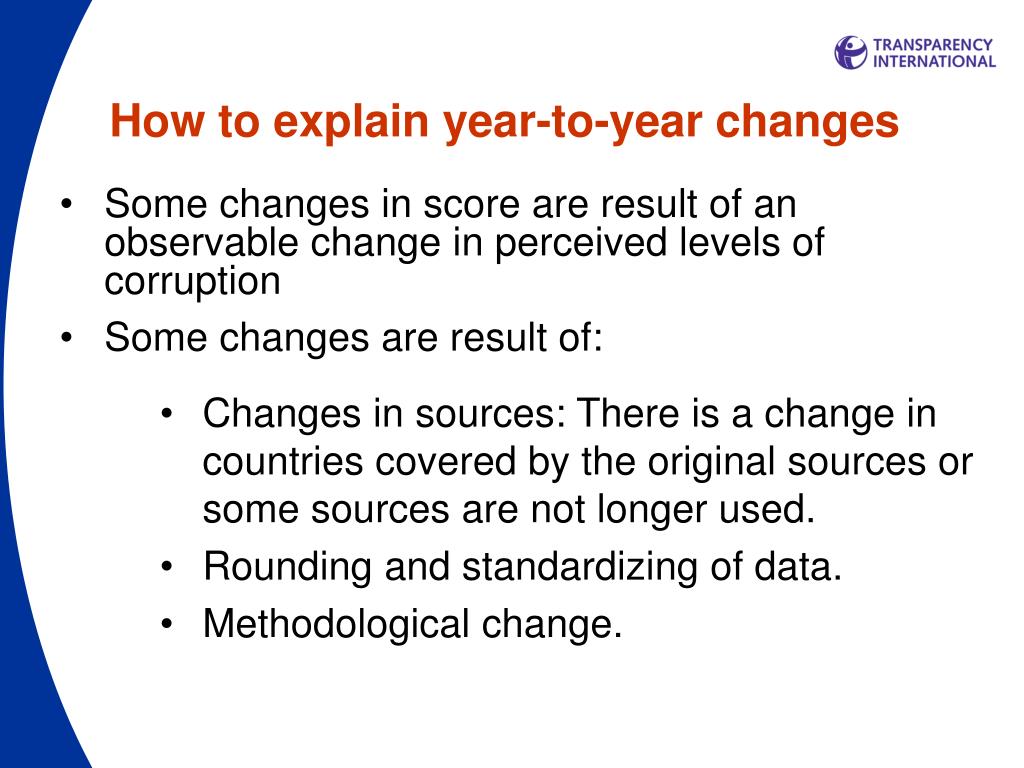 TRANSPARENCY INTERNATIONAL

How to explain year-to-year changes

• Some changes in score are result of an observable change in perceived levels of corruption
• Some changes are result of:
  • Changes in sources: There is a change in countries covered by the original sources or some sources are not longer used.
  • Rounding and standardizing of data.
  • Methodological change.